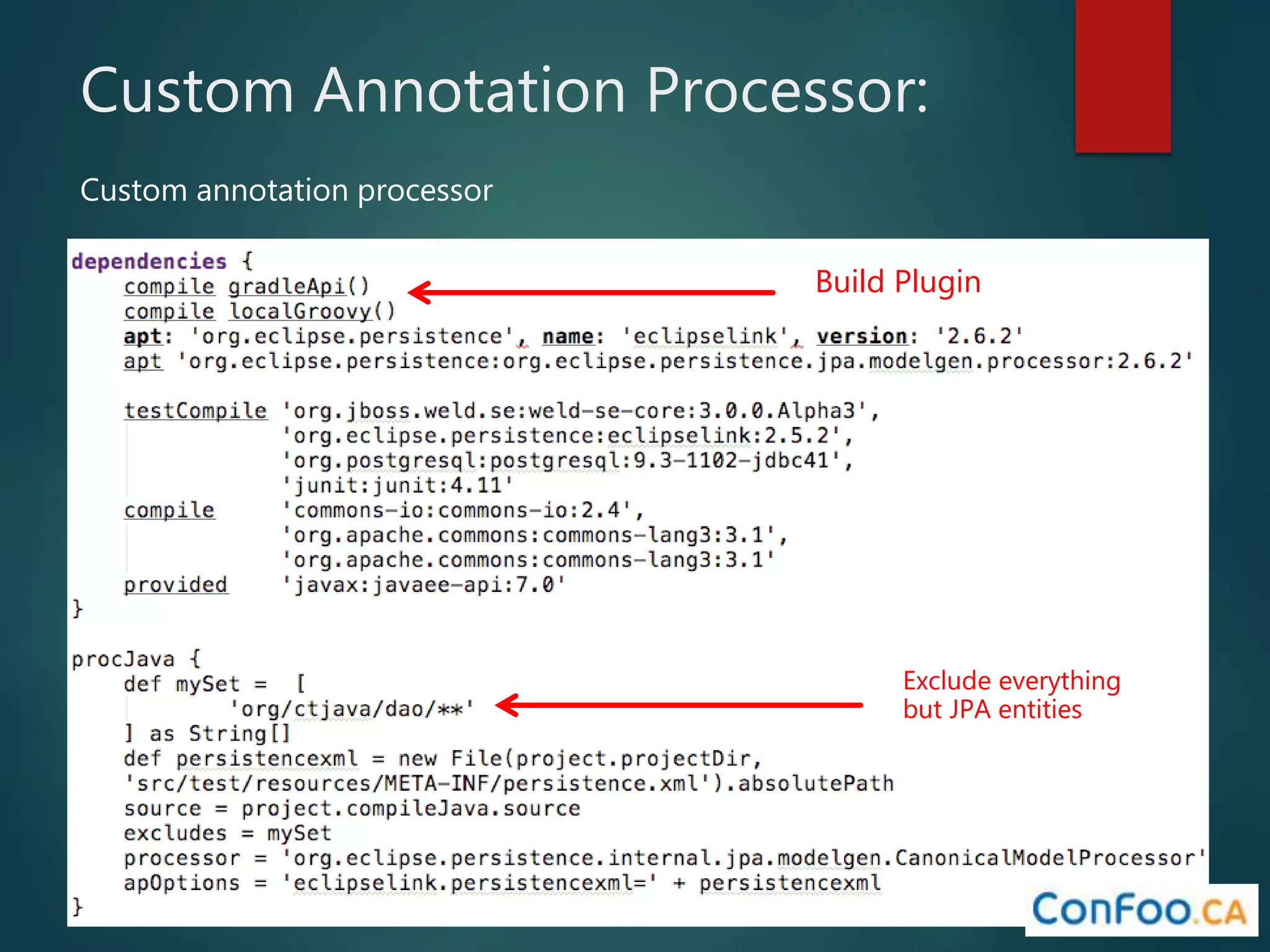 Custom Annotation Processor:

Custom annotation processor

dependencies {
    compile gradleApi()
    compile localGroovy()
    apt: 'org.eclipse.persistence', name: 'eclipselink', version: '2.6.2'
    apt 'org.eclipse.persistence:org.eclipse.persistence.jpa.modelgen.processor:2.6.2'

    testCompile 'org.jboss.weld.se:weld-se-core:3.0.0.Alpha3',
                'org.eclipse.persistence:eclipselink:2.5.2',
                'org.postgresql:postgresql:9.3-1102-jdbc41',
                'junit:junit:4.11'
    compile     'commons-io:commons-io:2.4',
                'org.apache.commons:commons-lang3:3.1',
                'org.apache.commons:commons-lang3:3.1'
    provided    'javax:javaee-api:7.0'
}

procJava {
    def mySet =  [
            'org/ctjava/dao/**'
    ] as String[]
    def persistencexml = new File(project.projectDir,
    'src/test/resources/META-INF/persistence.xml').absolutePath
    source = project.compileJava.source
    excludes = mySet
    processor = 'org.eclipse.persistence.internal.jpa.modelgen.CanonicalModelProcessor'
    apOptions = 'eclipselink.persistencexml=' + persistencexml
}

Build Plugin

Exclude everything but JPA entities

ConFoo.CA